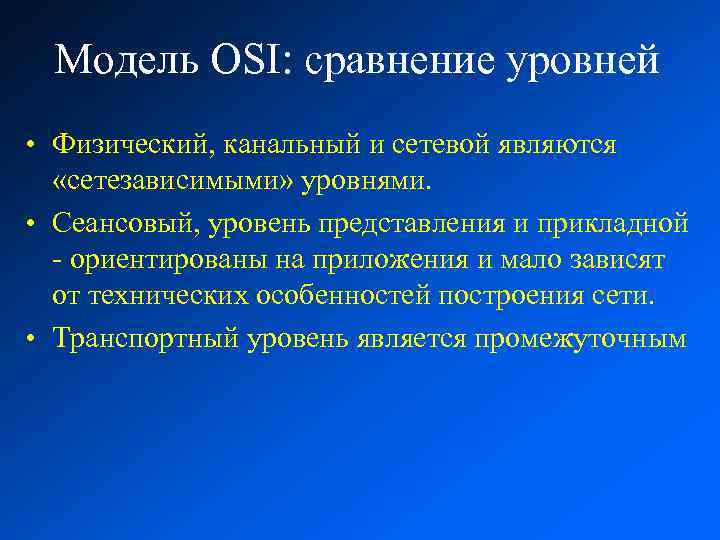 Модель OSI: сравнение уровней

• Физический, канальный и сетевой являются «сетезависимыми» уровнями.

• Сеансовый, уровень представления и прикладной - ориентированы на приложения и мало зависят от технических особенностей построения сети.

• Транспортный уровень является промежуточным